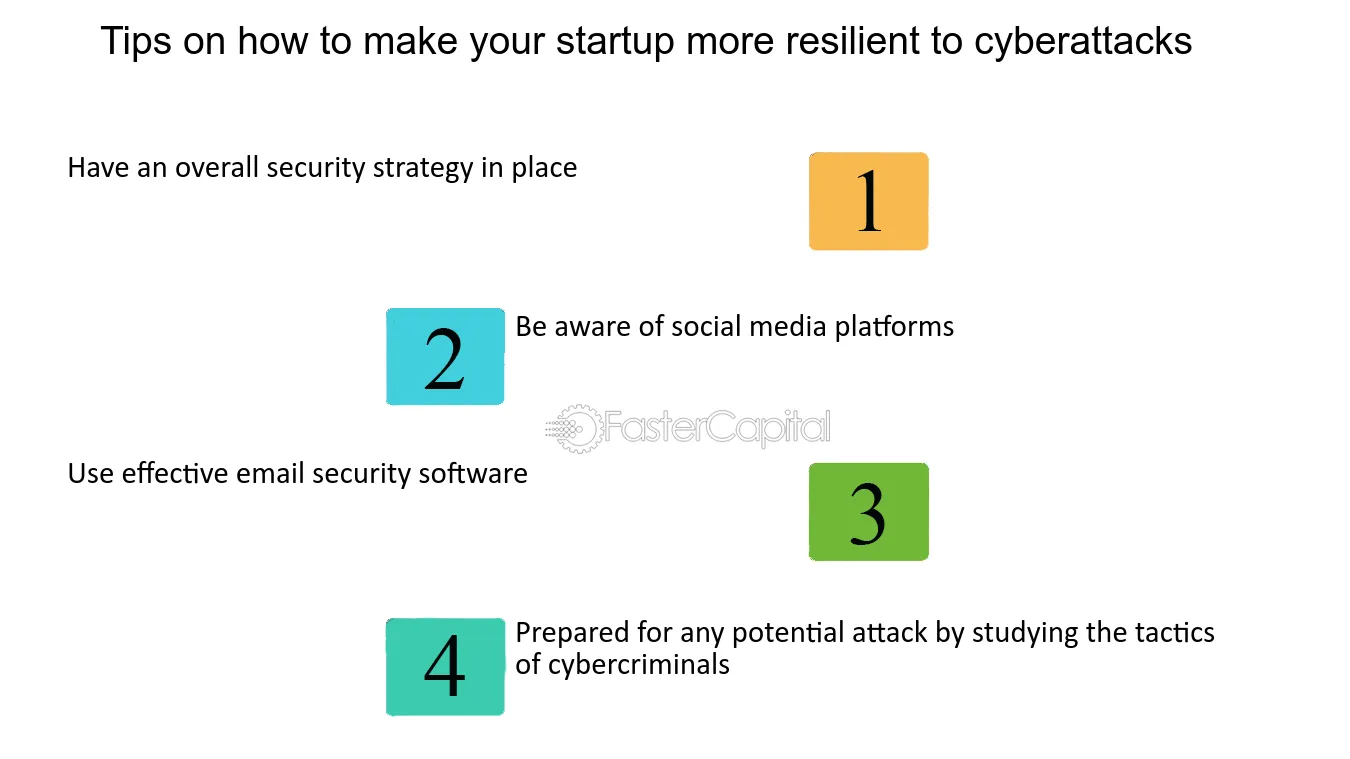 Tips on how to make your startup more resilient to cyberattacks

Have an overall security strategy in place

1

2

Be aware of social media platforms

FasterCapital

Use effective email security software

3

4

Prepared for any potential attack by studying the tactics of cybercriminals